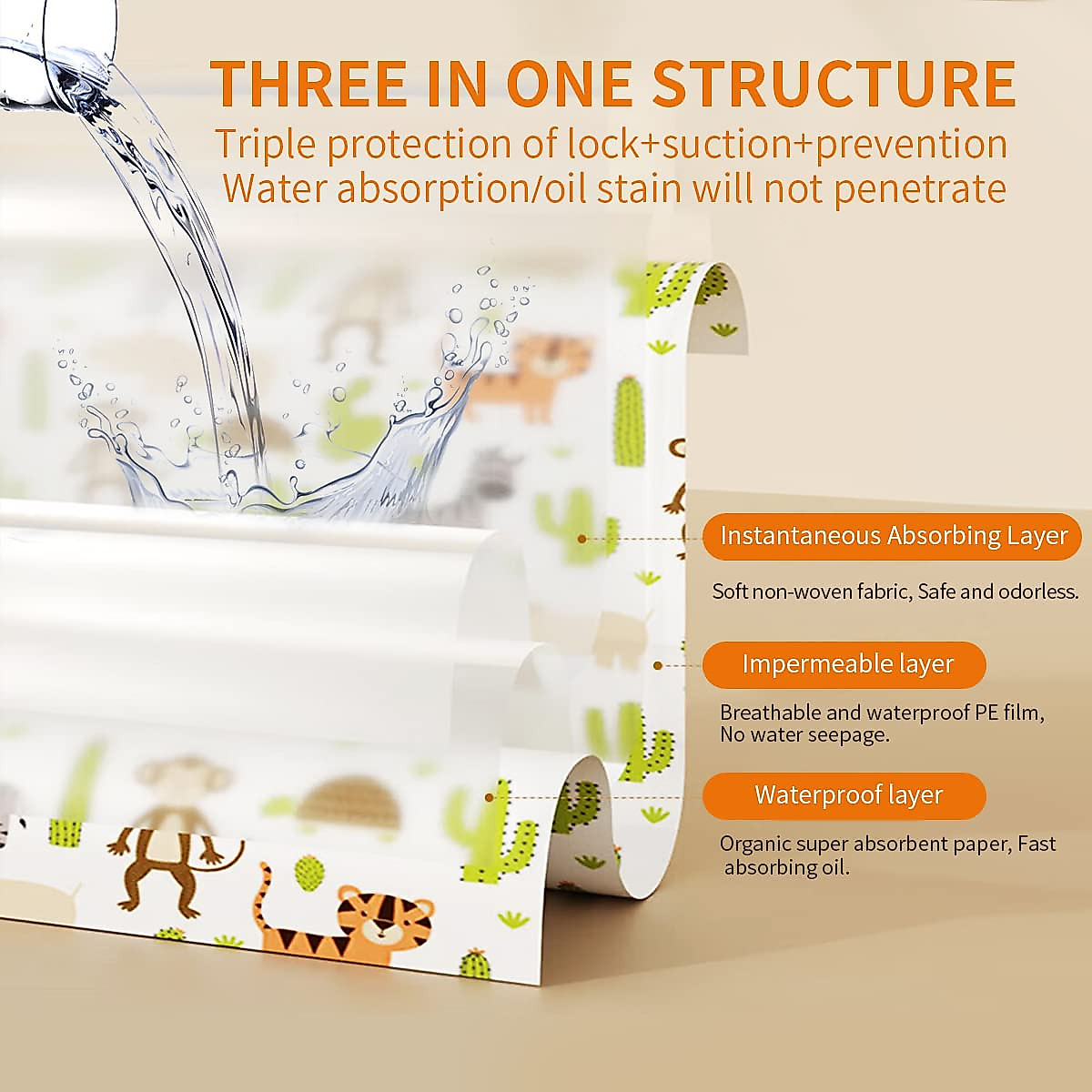 THREE IN ONE STRUCTURE
Triple protection of lock+suction+prevention
Water absorption/oil stain will not penetrate

Instantaneous Absorbing Layer
Soft non-woven fabric, Safe and odorless.

Impermeable layer
Breathable and waterproof PE film, No water seepage.

Waterproof layer
Organic super absorbent paper, Fast absorbing oil.